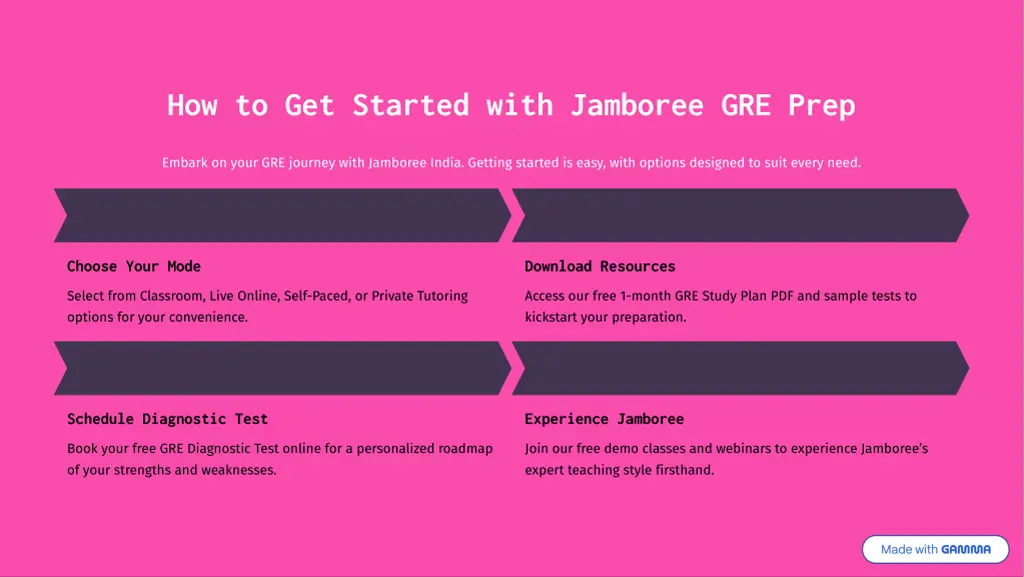 How to Get Started with Jamboree GRE Prep

Embark on your GRE journey with Jamboree India. Getting started is easy, with options designed to suit every need.

Choose Your Mode

Select from Classroom, Live Online, Self-Paced, or Private Tutoring options for your convenience.

Download Resources

Access our free 1-month GRE Study Plan PDF and sample tests to kickstart your preparation.

Schedule Diagnostic Test

Book your free GRE Diagnostic Test online for a personalized roadmap of your strengths and weaknesses.

Experience Jamboree

Join our free demo classes and webinars to experience Jamboree's expert teaching style firsthand.

Made with GAMMA